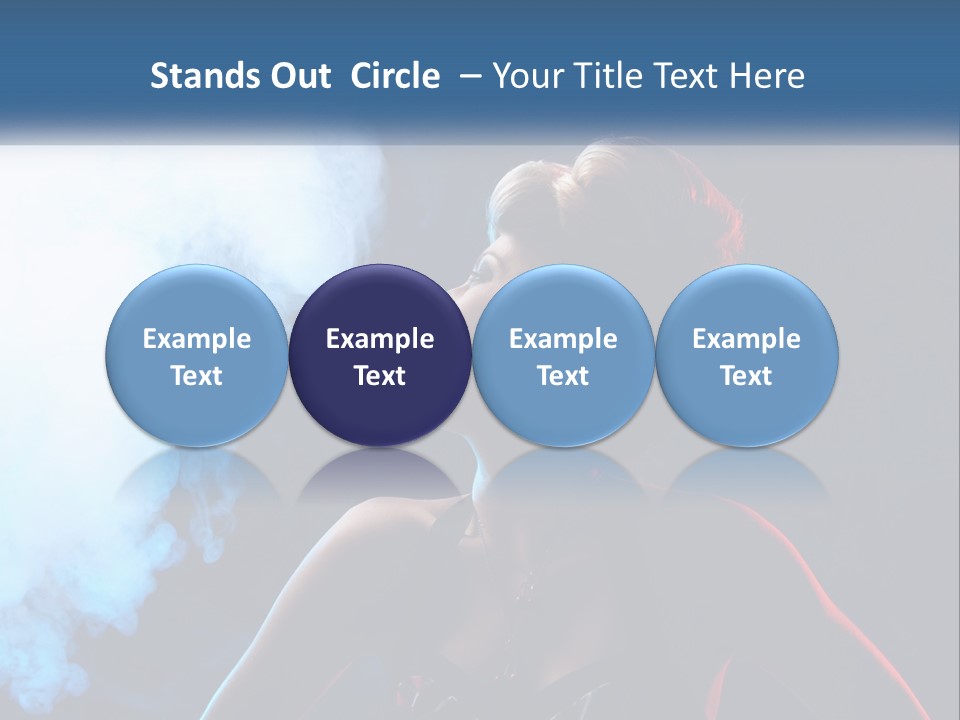 Stands Out Circle – Your Title Text Here

Example Text

Example Text

Example Text

Example Text